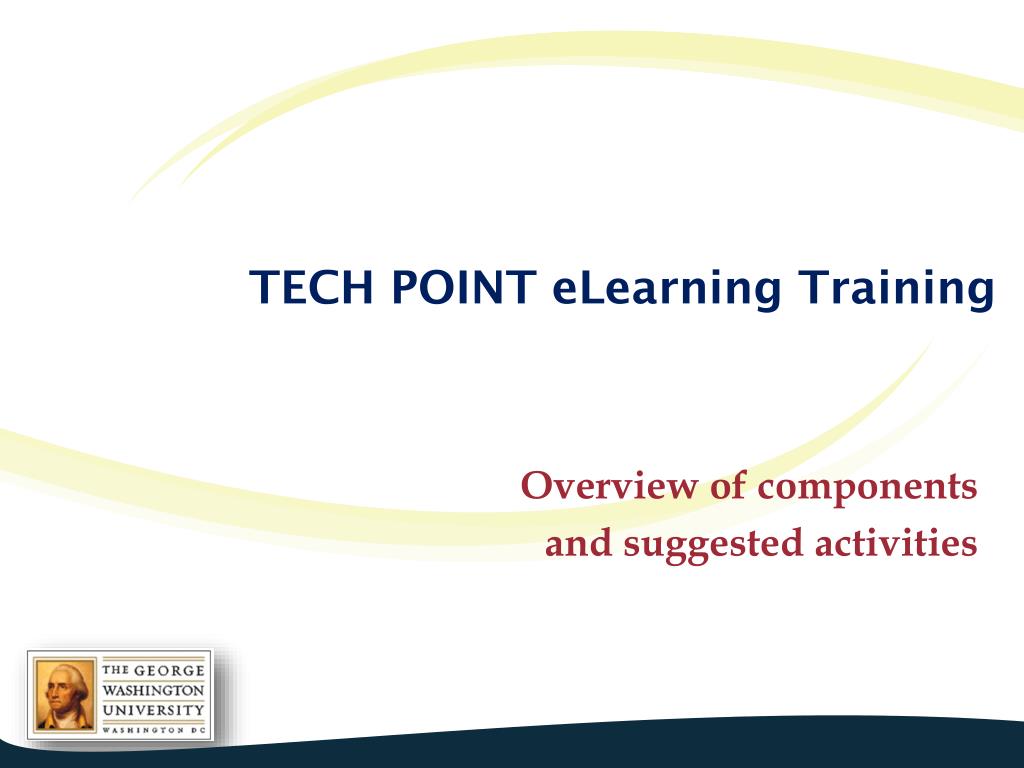 TECH POINT eLearning Training

Overview of components
and suggested activities

THE GEORGE
WASHINGTON
UNIVERSITY
WASHINGTON DC